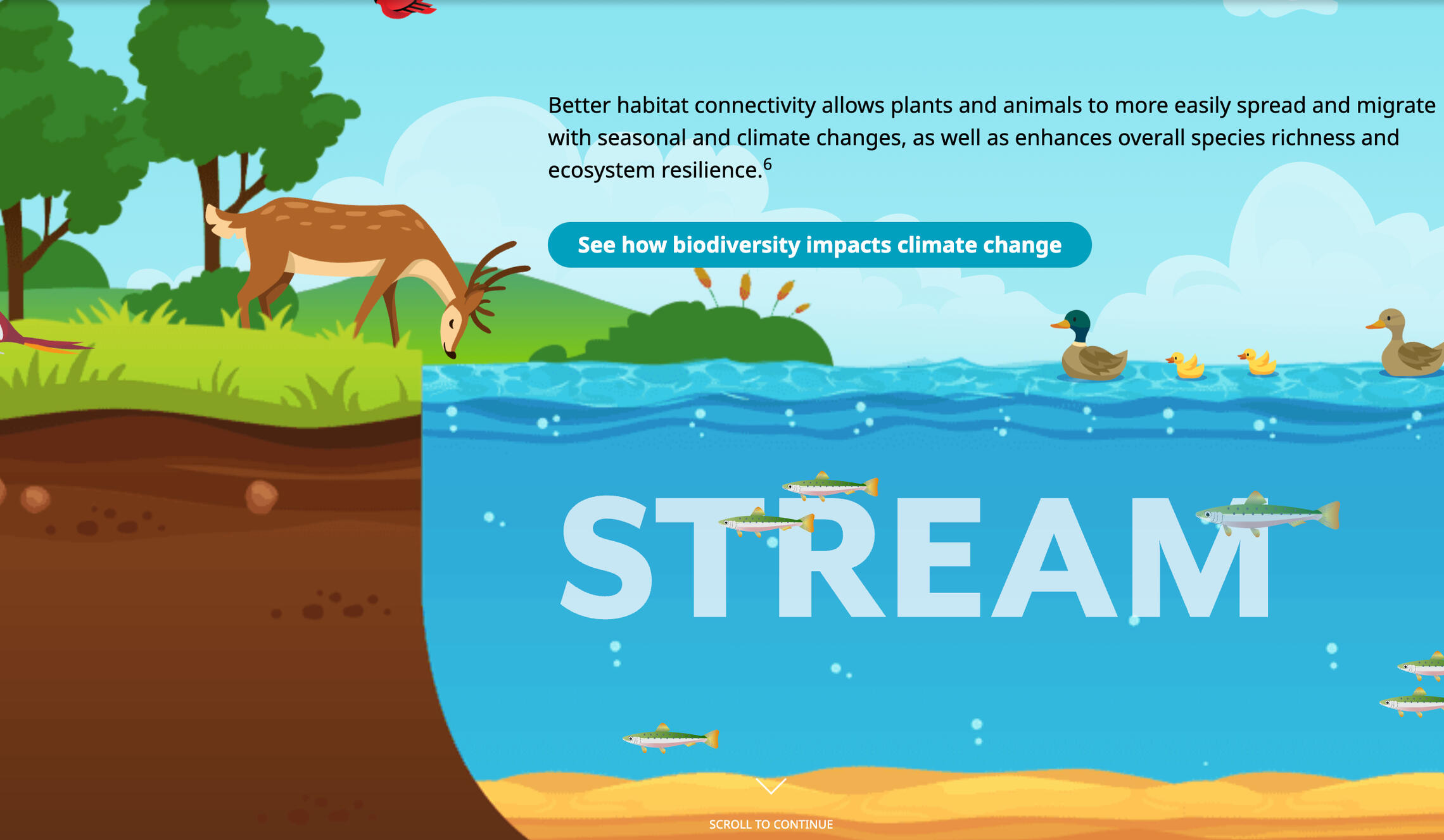 Better habitat connectivity allows plants and animals to more easily spread and migrate with seasonal and climate changes, as well as enhances overall species richness and ecosystem resilience.$^6$

See how biodiversity impacts climate change

STREAM

SCROLL TO CONTINUE